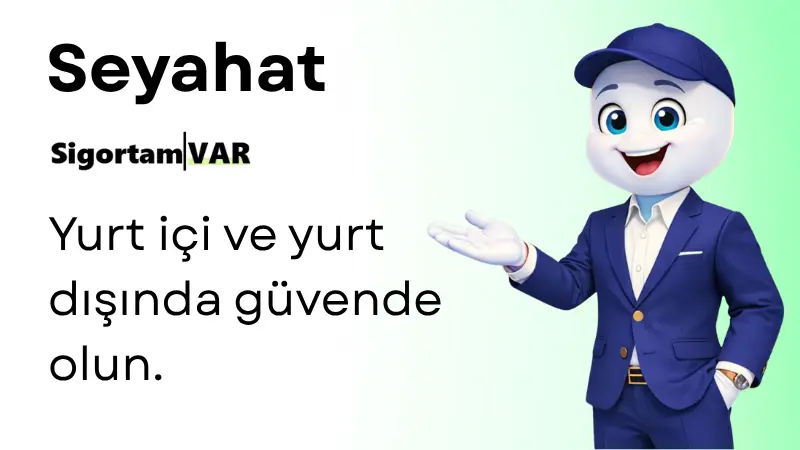 Seyahat

Sigortam|VAR

Yurt içi ve yurt dışında güvende olun.